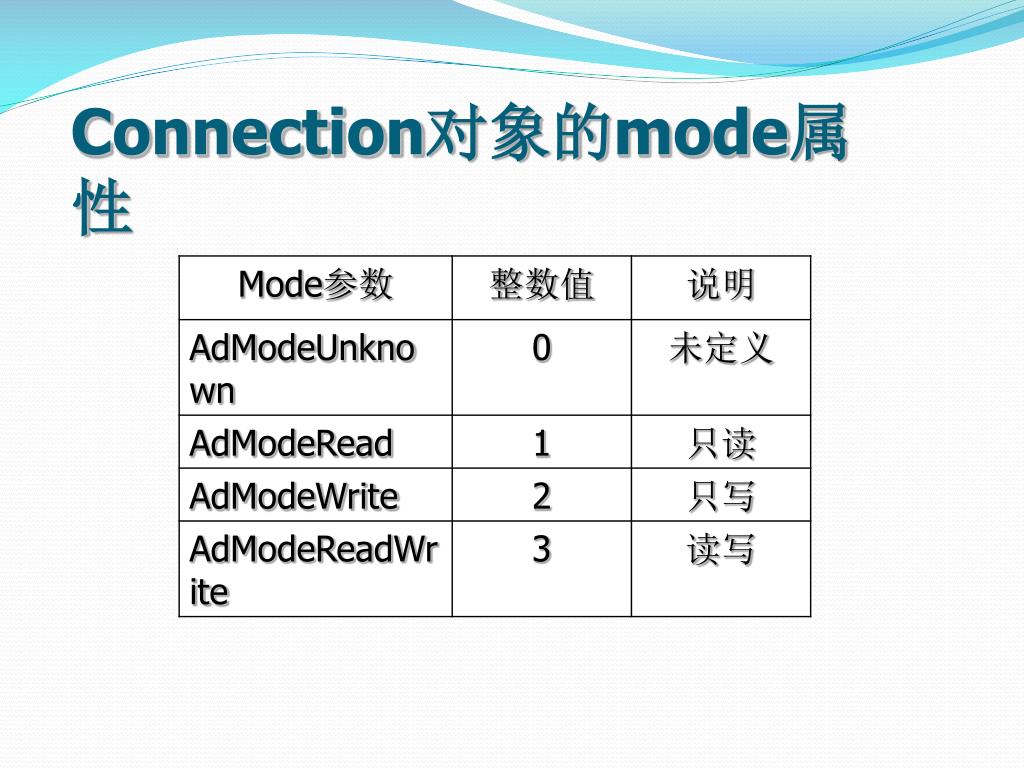 Connection对象的mode属性

| Mode参数 | 整数值 | 说明 |
|---|---|---|
| AdModeUnknown | 0 | 未定义 |
| AdModeRead | 1 | 只读 |
| AdModeWrite | 2 | 只写 |
| AdModeReadWrite | 3 | 读写 |